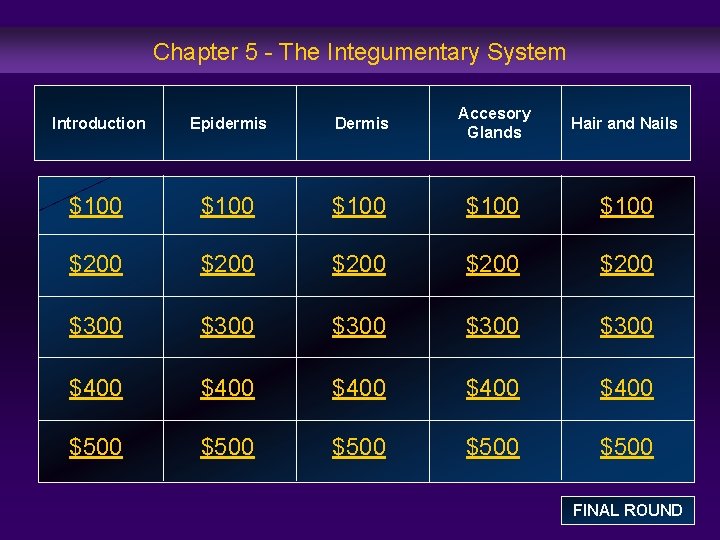 Chapter 5 - The Integumentary System

| Introduction | Epidermis | Dermis | Accesory Glands | Hair and Nails |
|---|---|---|---|---|
| \$100 | \$100 | \$100 | \$100 | \$100 |
| \$200 | \$200 | \$200 | \$200 | \$200 |
| \$300 | \$300 | \$300 | \$300 | \$300 |
| \$400 | \$400 | \$400 | \$400 | \$400 |
| \$500 | \$500 | \$500 | \$500 | \$500 |

FINAL ROUND